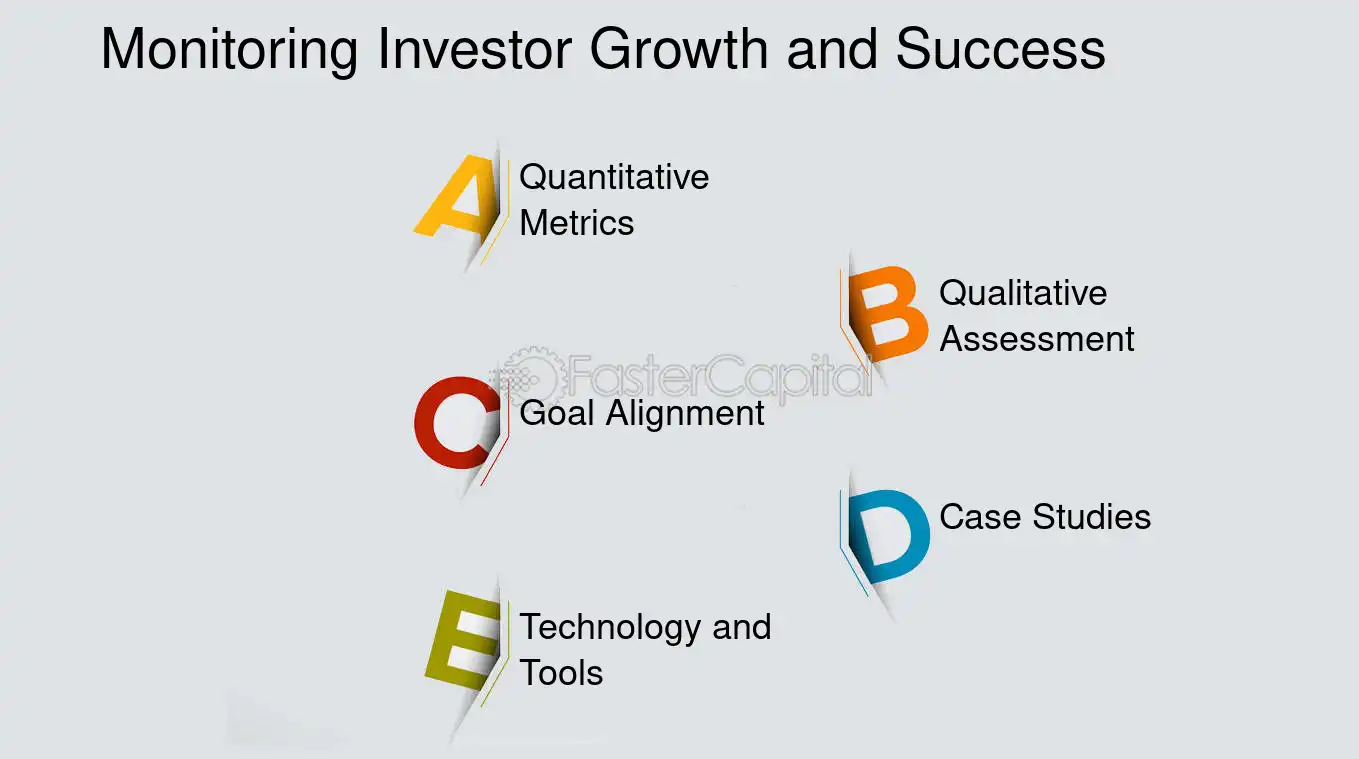 Monitoring Investor Growth and Success

A Quantitative Metrics

B Qualitative Assessment

FasterCapital

C Goal Alignment

D Case Studies

E Technology and Tools